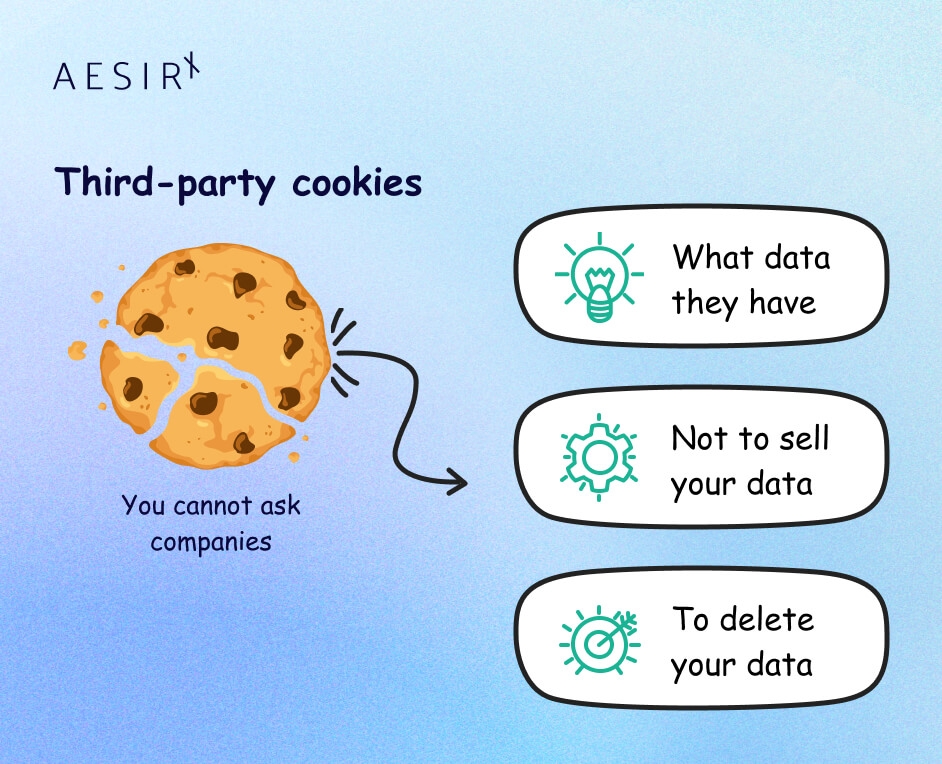 AESIRX

Third-party cookies

You cannot ask companies

What data they have

Not to sell your data

To delete your data